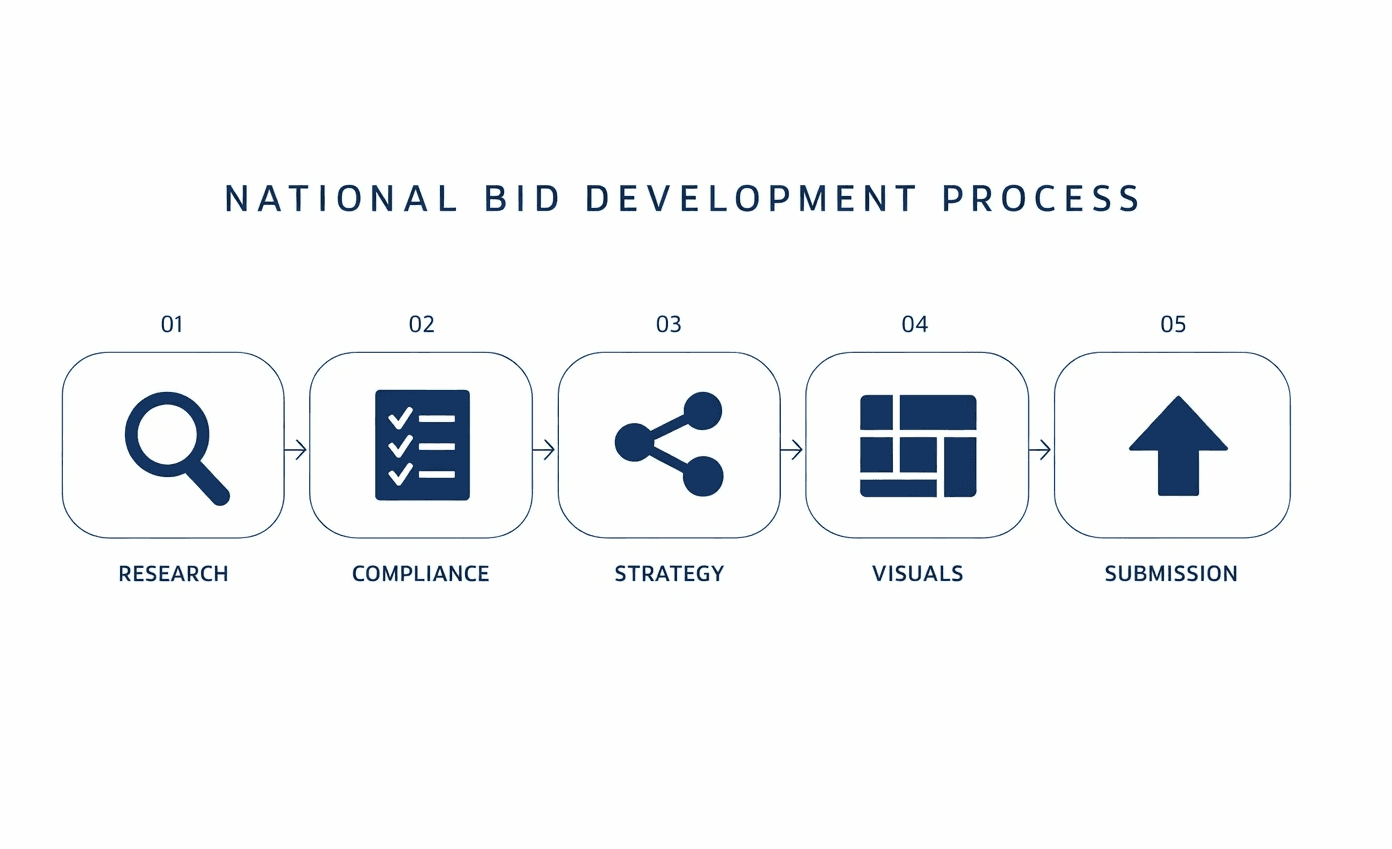 NATIONAL BID DEVELOPMENT PROCESS

01

RESEARCH

02

COMPLIANCE

03

STRATEGY

04

VISUALS

05

SUBMISSION